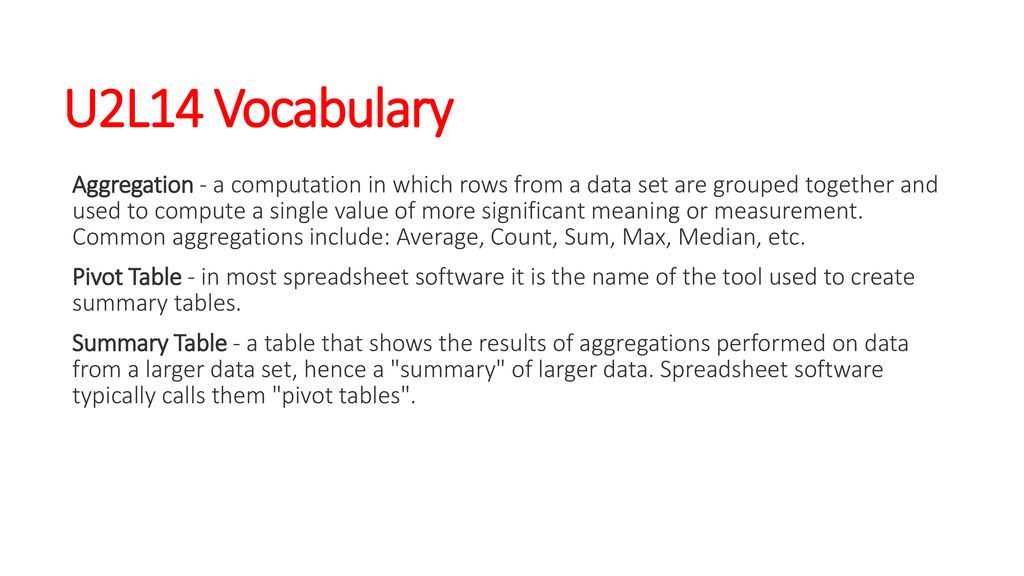 U2L14 Vocabulary

Aggregation - a computation in which rows from a data set are grouped together and used to compute a single value of more significant meaning or measurement. Common aggregations include: Average, Count, Sum, Max, Median, etc.

Pivot Table - in most spreadsheet software it is the name of the tool used to create summary tables.

Summary Table - a table that shows the results of aggregations performed on data from a larger data set, hence a "summary" of larger data. Spreadsheet software typically calls them "pivot tables".